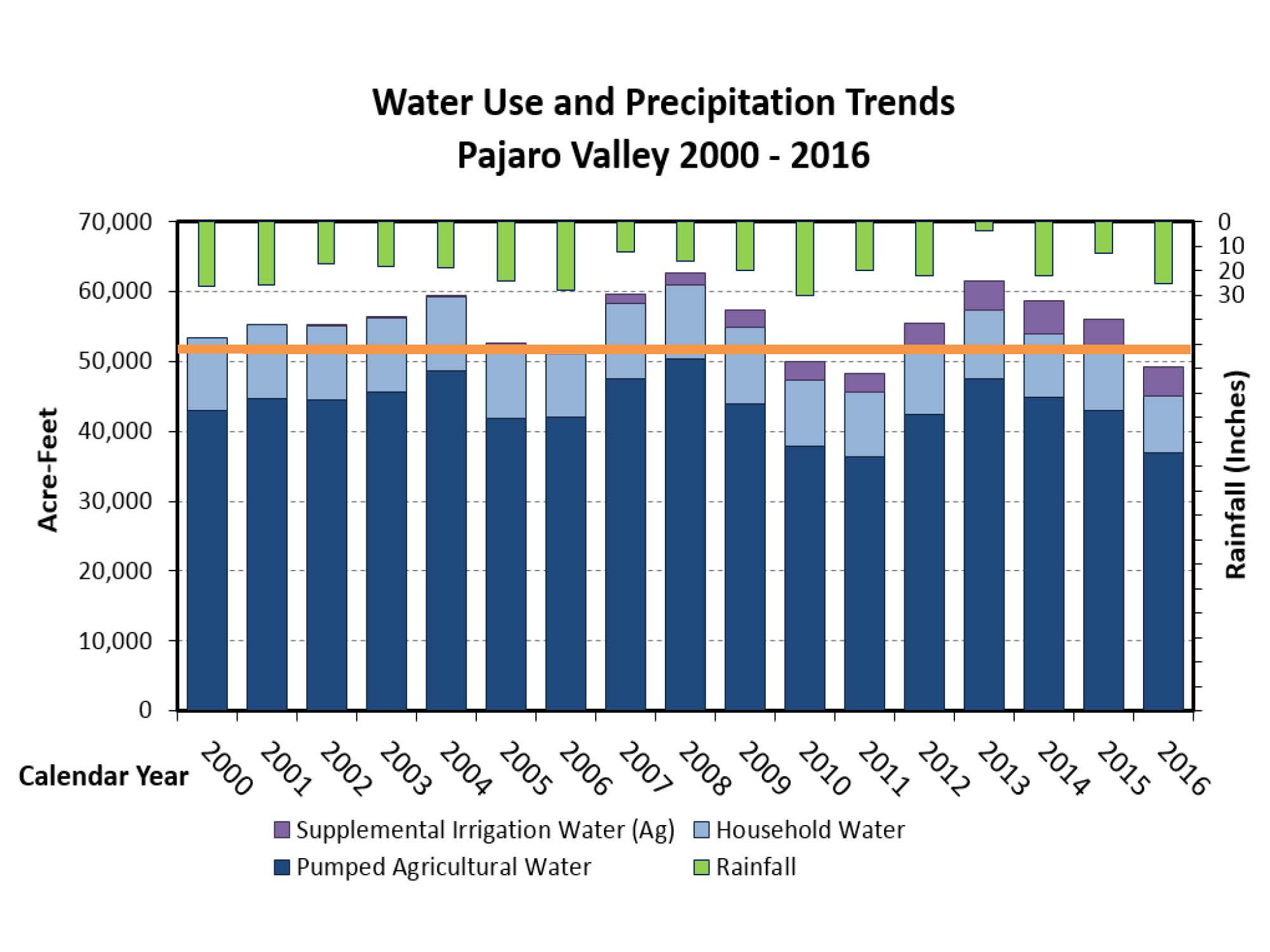 Water Use and Precipitation Trends
Pajaro Valley 2000 - 2016

70,000
60,000
50,000
40,000
30,000
20,000
10,000
0

Acre-Feet

0
10
20
30

Rainfall (Inches)

Calendar Year
2000
2001
2002
2003
2004
2005
2006
2007
2008
2009
2010
2011
2012
2013
2014
2015
2016

Supplemental Irrigation Water (Ag)
Household Water
Pumped Agricultural Water
Rainfall